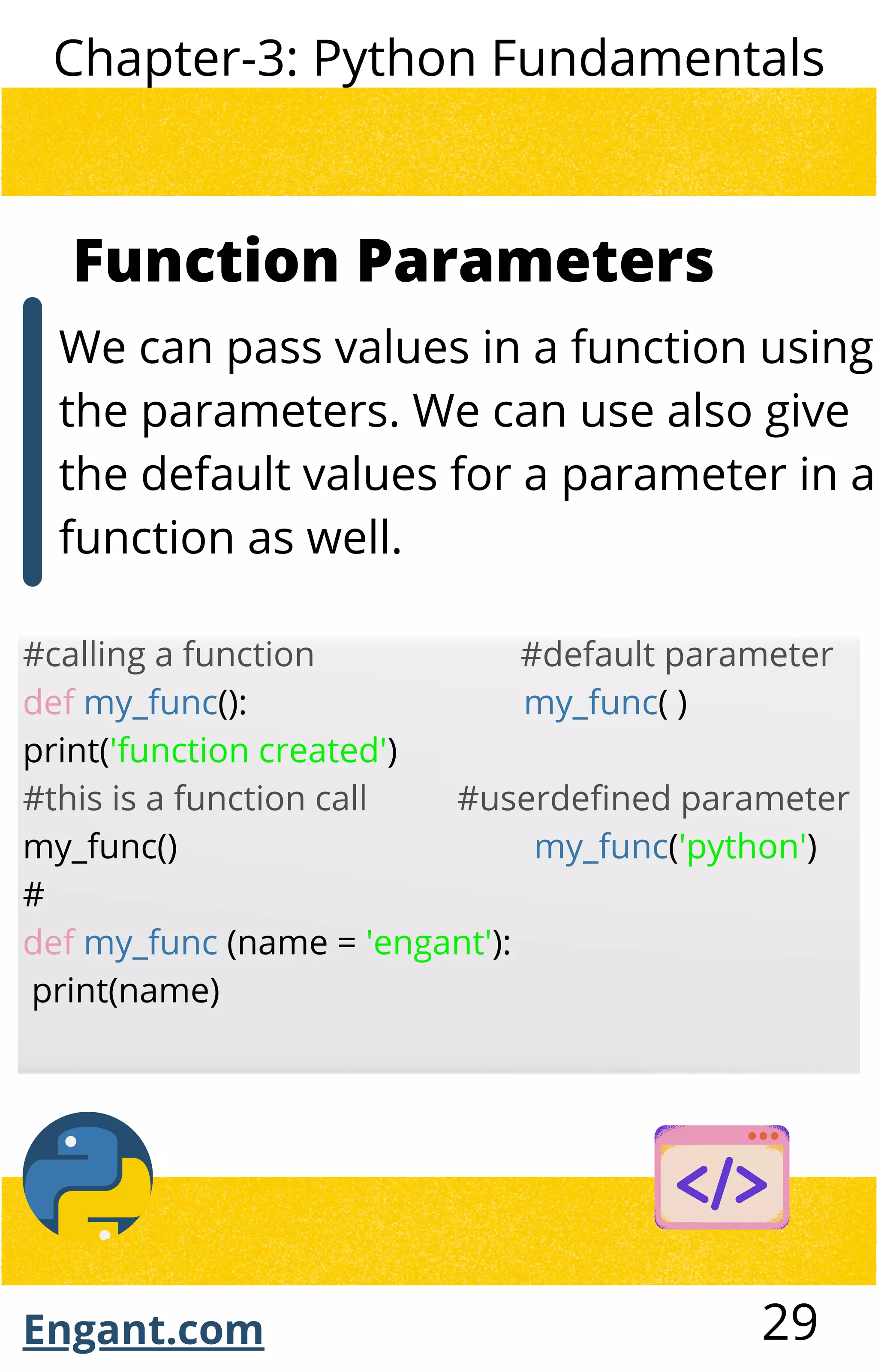 Chapter-3: Python Fundamentals

Function Parameters

We can pass values in a function using the parameters. We can use also give the default values for a parameter in a function as well.

#calling a function
def my_func():
print('function created')
#this is a function call
my_func()
#
def my_func (name = 'engant'):
print(name)

#default parameter
my_func( )

#userdefined parameter
my_func('python')

</>

Engant.com

29